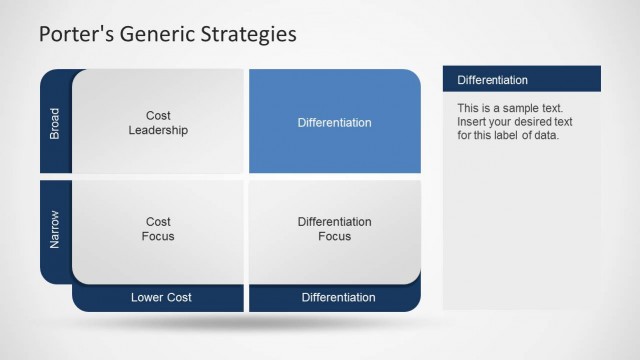 Porter's Generic Strategies

Broad

Cost Leadership

Differentiation

Narrow

Cost Focus

Differentiation Focus

Lower Cost

Differentiation

Differentiation

This is a sample text. Insert your desired text for this label of data.